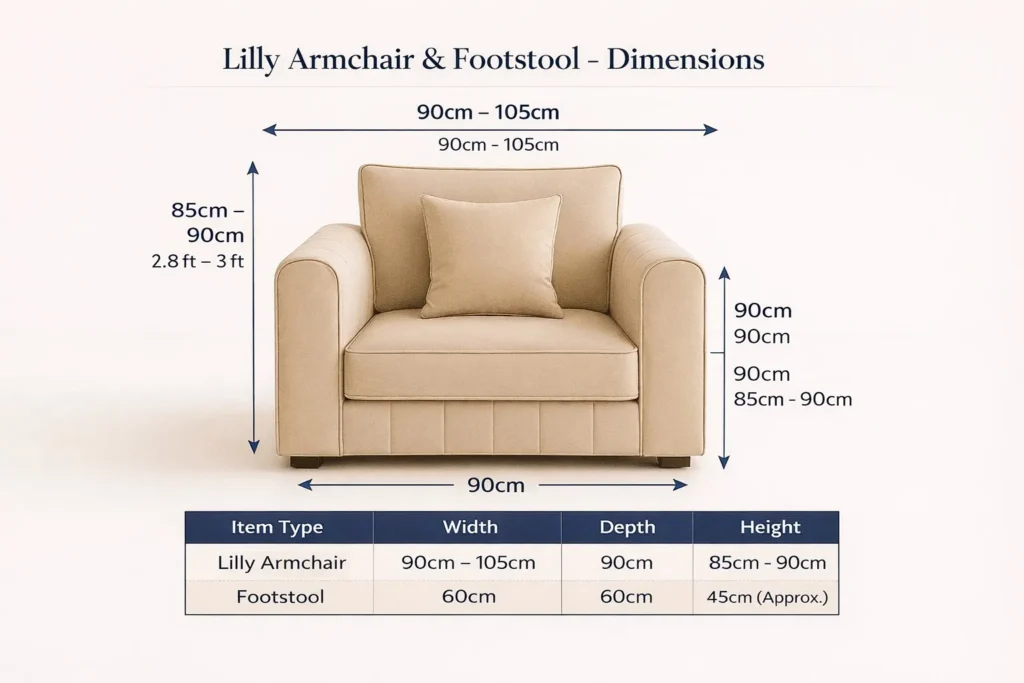 Lilly Armchair & Footstool - Dimensions

90cm – 105cm
90cm - 105cm

85cm – 90cm
2.8 ft – 3 ft

90cm
90cm
90cm
85cm - 90cm

90cm

| Item Type | Width | Depth | Height |
|---|---|---|---|
| Lilly Armchair | 90cm – 105cm | 90cm | 85cm - 90cm |
| Footstool | 60cm | 60cm | 45cm (Approx.) |